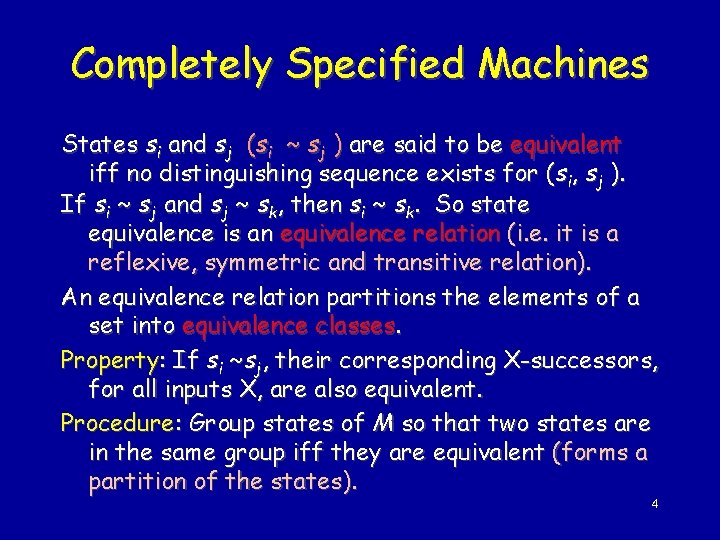 Completely Specified Machines

States $s_i$ and $s_j$ ($s_i \sim s_j$) are said to be equivalent iff no distinguishing sequence exists for ($s_i$, $s_j$).

If $s_i \sim s_j$ and $s_j \sim s_k$, then $s_i \sim s_k$. So state equivalence is an equivalence relation (i.e. it is a reflexive, symmetric and transitive relation).

An equivalence relation partitions the elements of a set into equivalence classes.

Property: If $s_i \sim s_j$, their corresponding X-successors, for all inputs X, are also equivalent.

Procedure: Group states of $M$ so that two states are in the same group iff they are equivalent (forms a partition of the states).

4